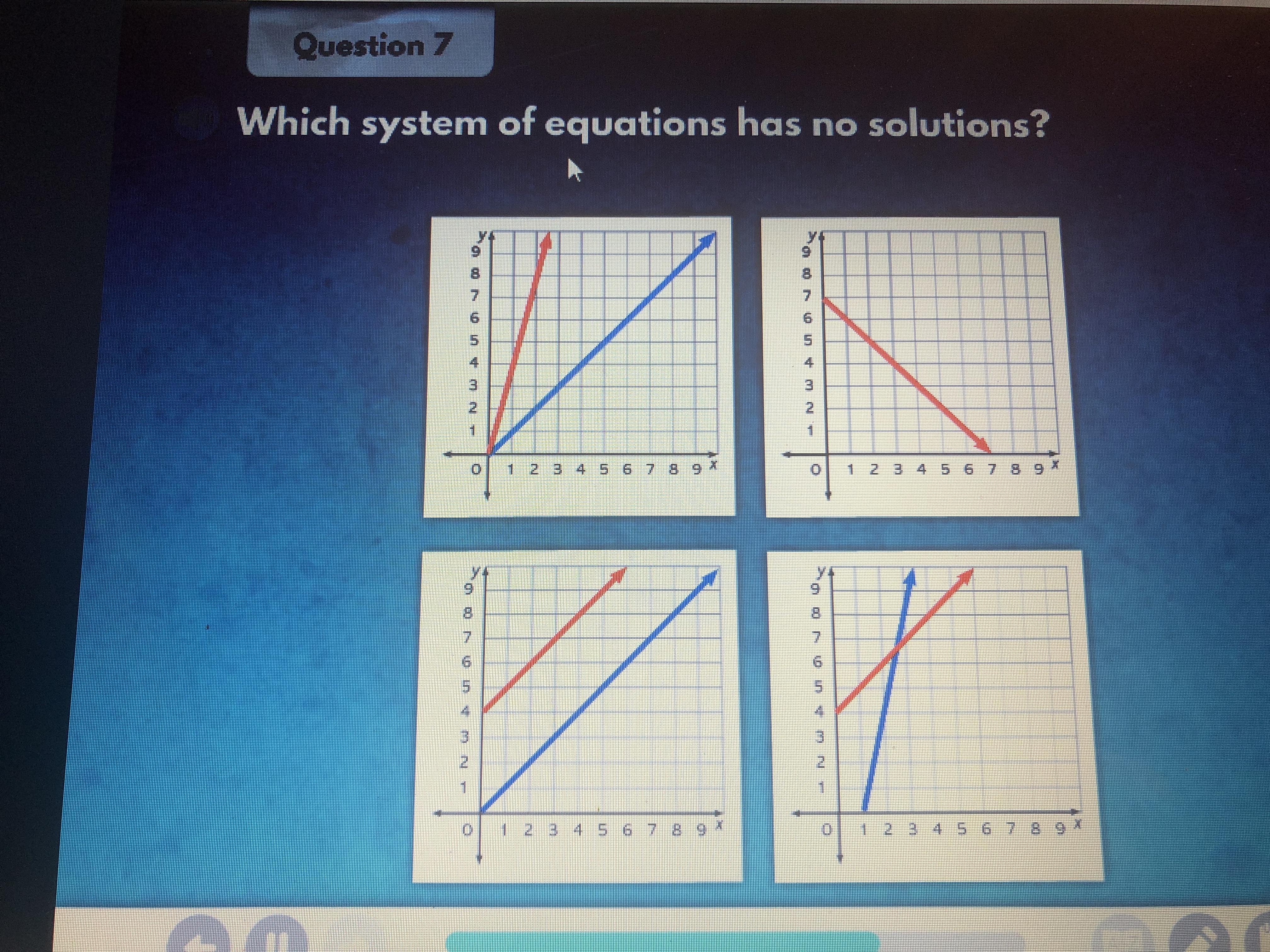 Question 7

Which system of equations has no solutions?

y
9
8
7
6
5
4
3
2
1
0 1 2 3 4 5 6 7 8 9 x

y
9
8
7
6
5
4
3
2
1
0 1 2 3 4 5 6 7 8 9 x

y
9
8
7
6
5
4
3
2
1
0 1 2 3 4 5 6 7 8 9 x

y
9
8
7
6
5
4
3
2
1
0 1 2 3 4 5 6 7 8 9 x